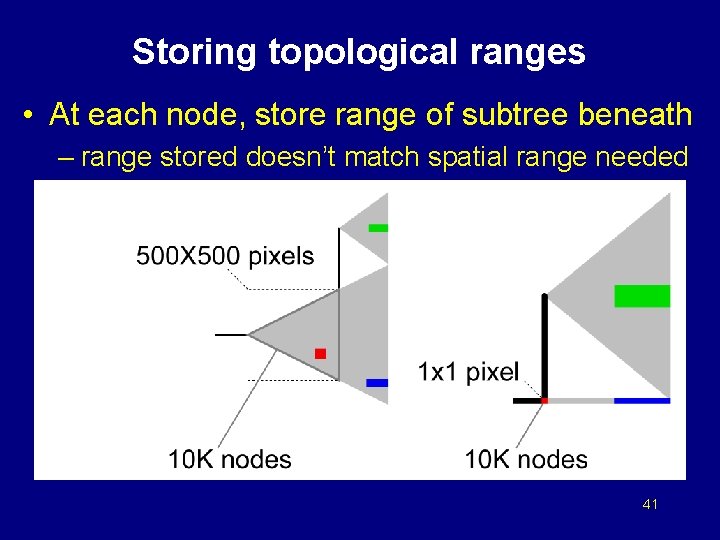 Storing topological ranges

• At each node, store range of subtree beneath
– range stored doesn't match spatial range needed

500X500 pixels

10K nodes

1x1 pixel

10K nodes

41